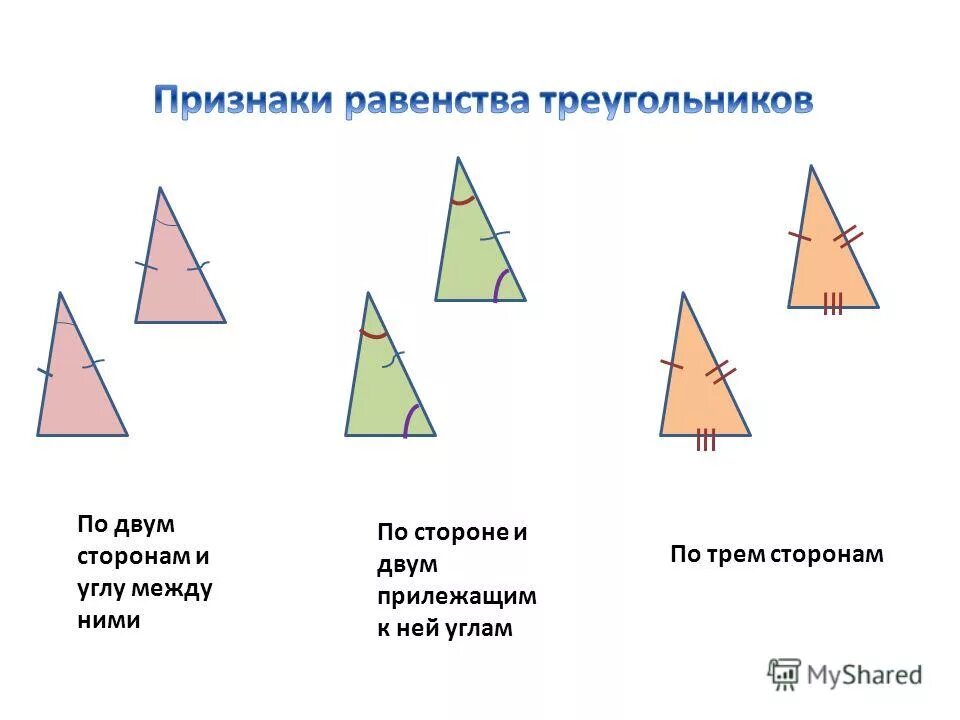 Признаки равенства треугольников

По двум сторонам и углу между ними

По стороне и двум прилежащим к ней углам

По трем сторонам

MyShared